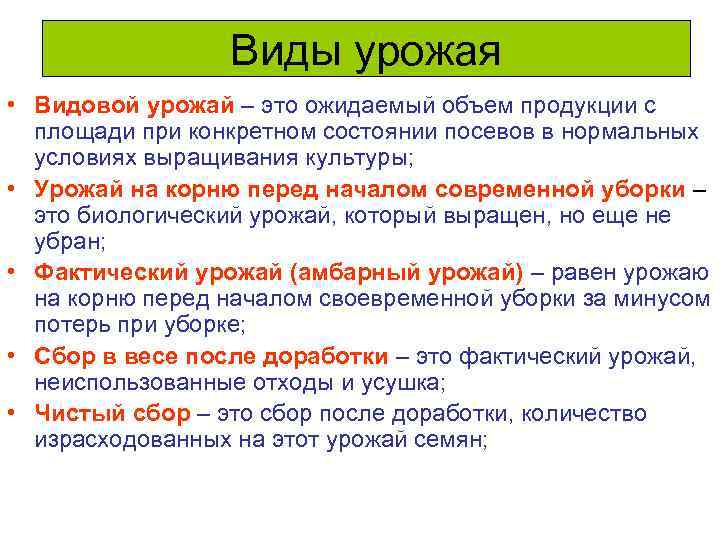 Виды урожая

• Видовой урожай – это ожидаемый объем продукции с площади при конкретном состоянии посевов в нормальных условиях выращивания культуры;
• Урожай на корню перед началом современной уборки – это биологический урожай, который выращен, но еще не убран;
• Фактический урожай (амбарный урожай) – равен урожаю на корню перед началом своевременной уборки за минусом потерь при уборке;
• Сбор в весе после доработки – это фактический урожай, неиспользованные отходы и усушка;
• Чистый сбор – это сбор после доработки, количество израсходованных на этот урожай семян;